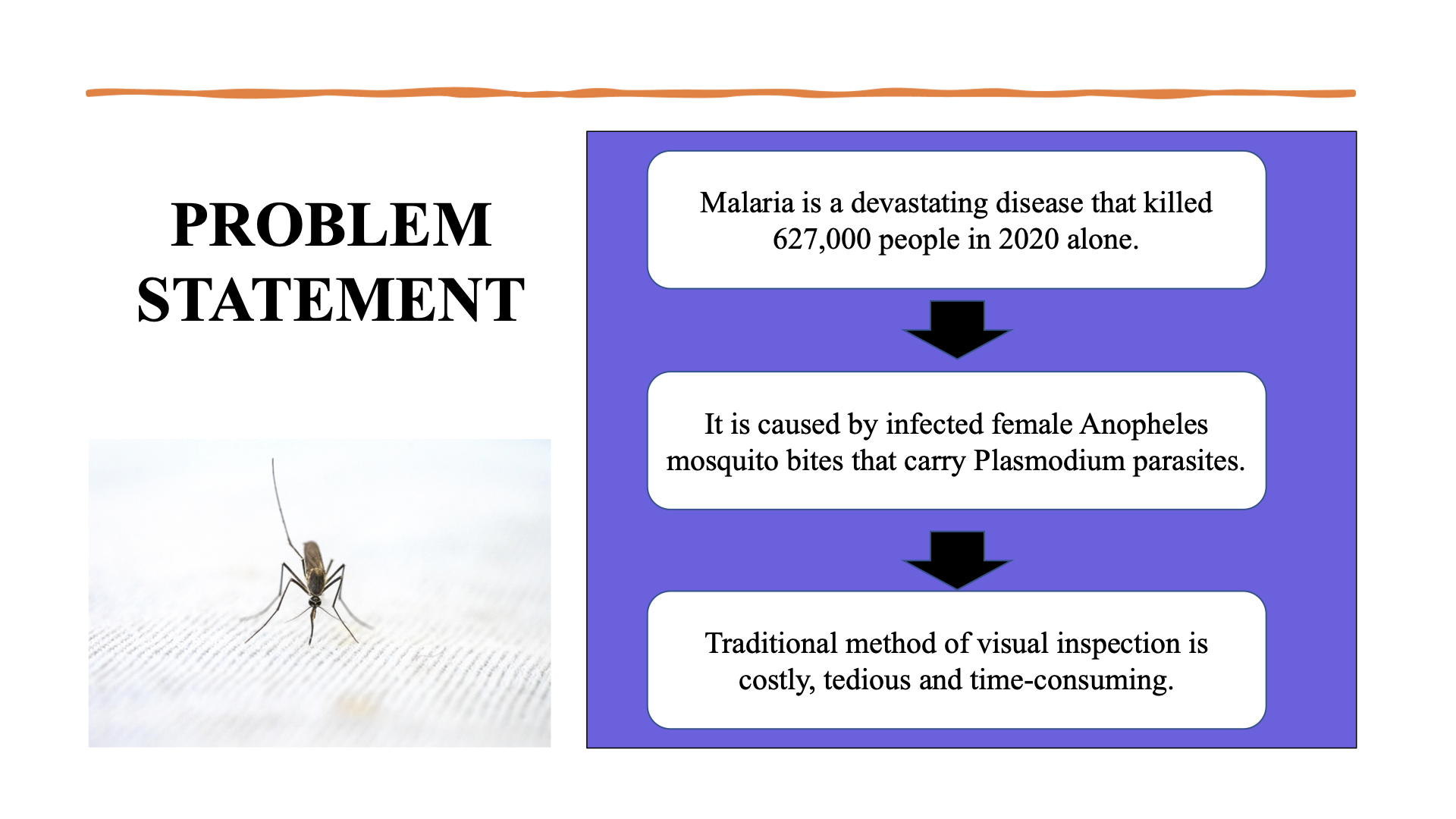 PROBLEM STATEMENT

Malaria is a devastating disease that killed 627,000 people in 2020 alone.

It is caused by infected female Anopheles mosquito bites that carry Plasmodium parasites.

Traditional method of visual inspection is costly, tedious and time-consuming.